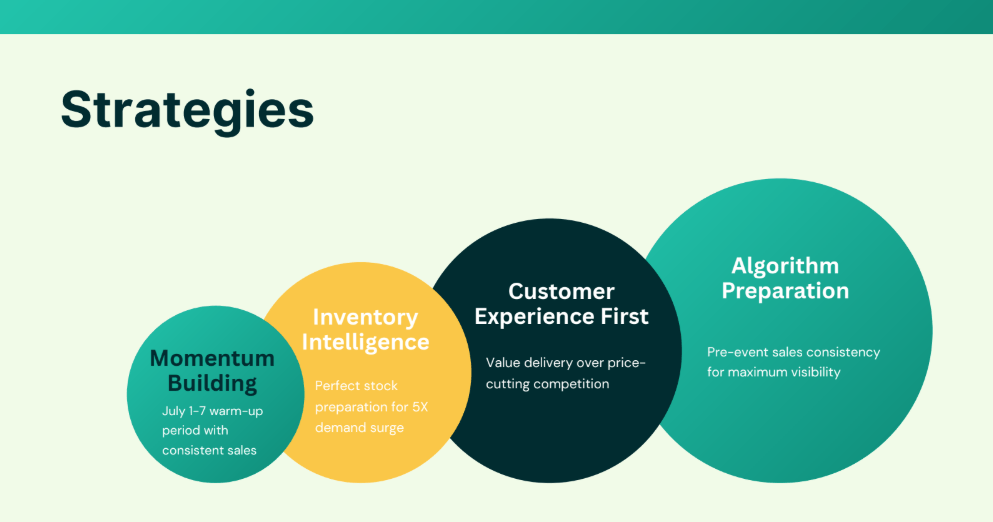 Strategies

Momentum Building
July 1-7 warm-up period with consistent sales

Inventory Intelligence
Perfect stock preparation for 5X demand surge

Customer Experience First
Value delivery over price-cutting competition

Algorithm Preparation
Pre-event sales consistency for maximum visibility